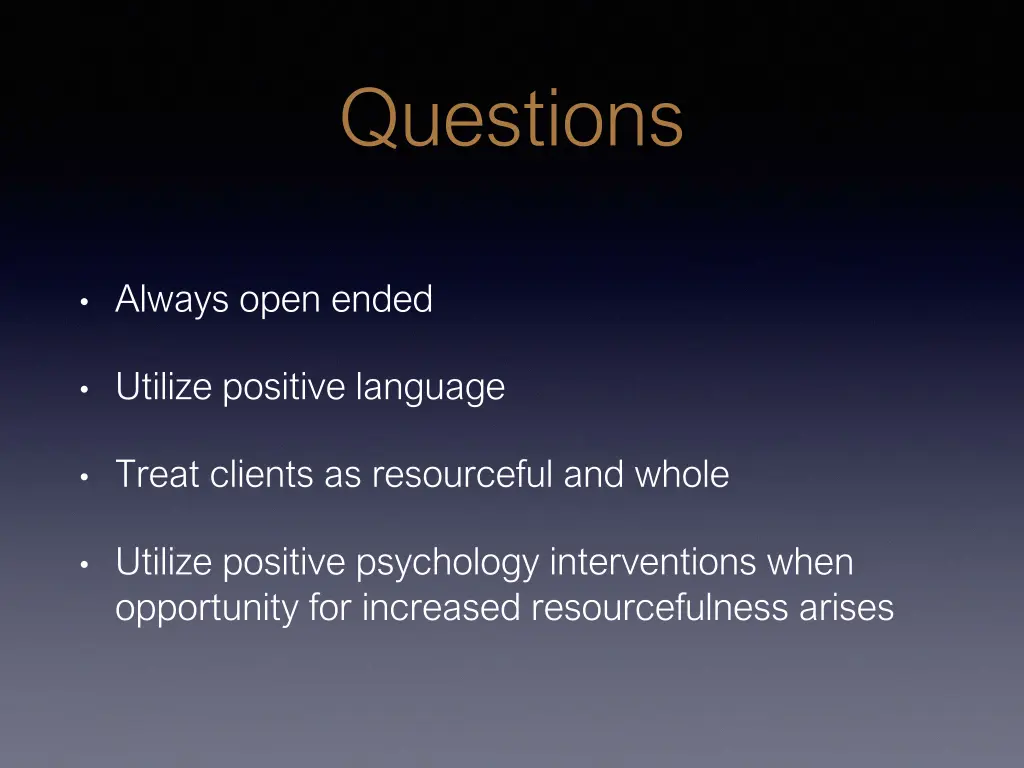 Questions

• Always open ended

• Utilize positive language

• Treat clients as resourceful and whole

• Utilize positive psychology interventions when opportunity for increased resourcefulness arises